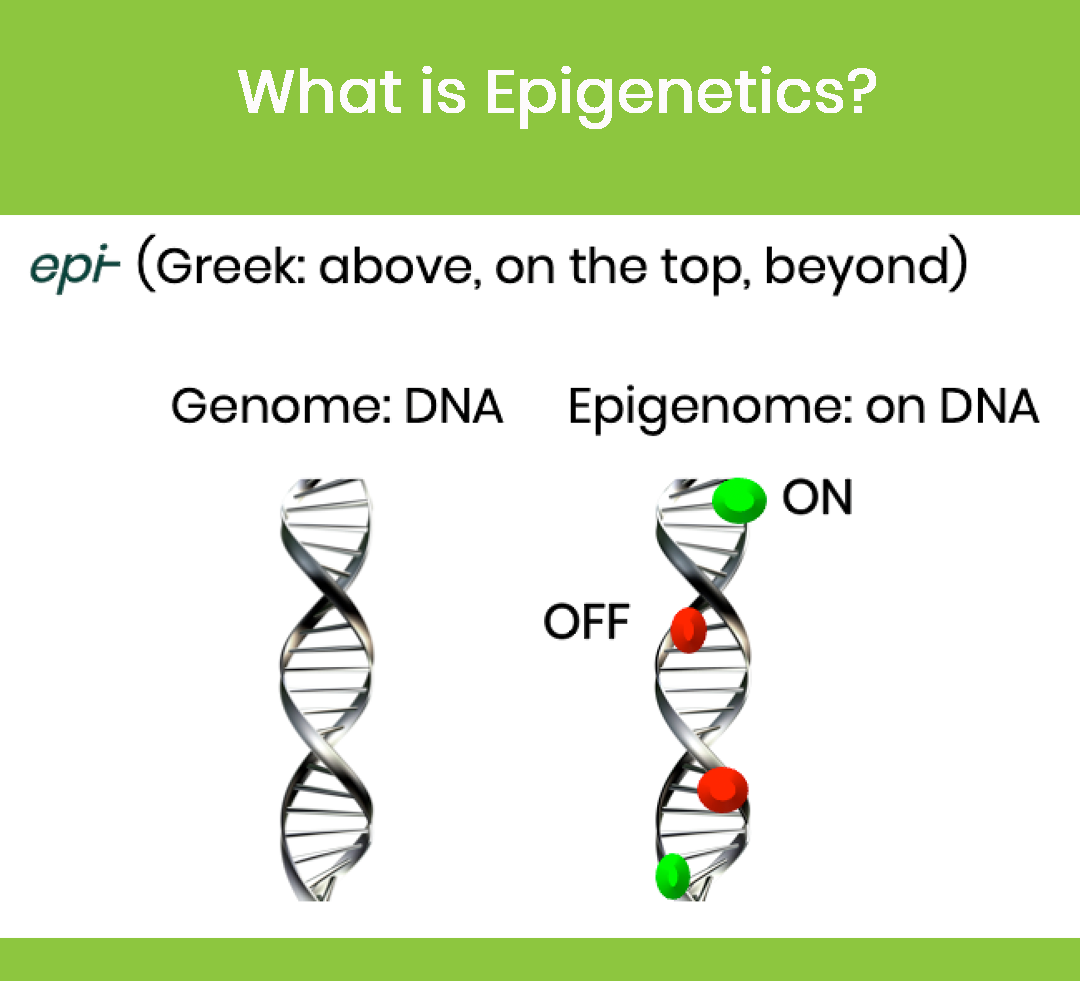 What is Epigenetics?

epi- (Greek: above, on the top, beyond)

Genome: DNA

Epigenome: on DNA

ON

OFF